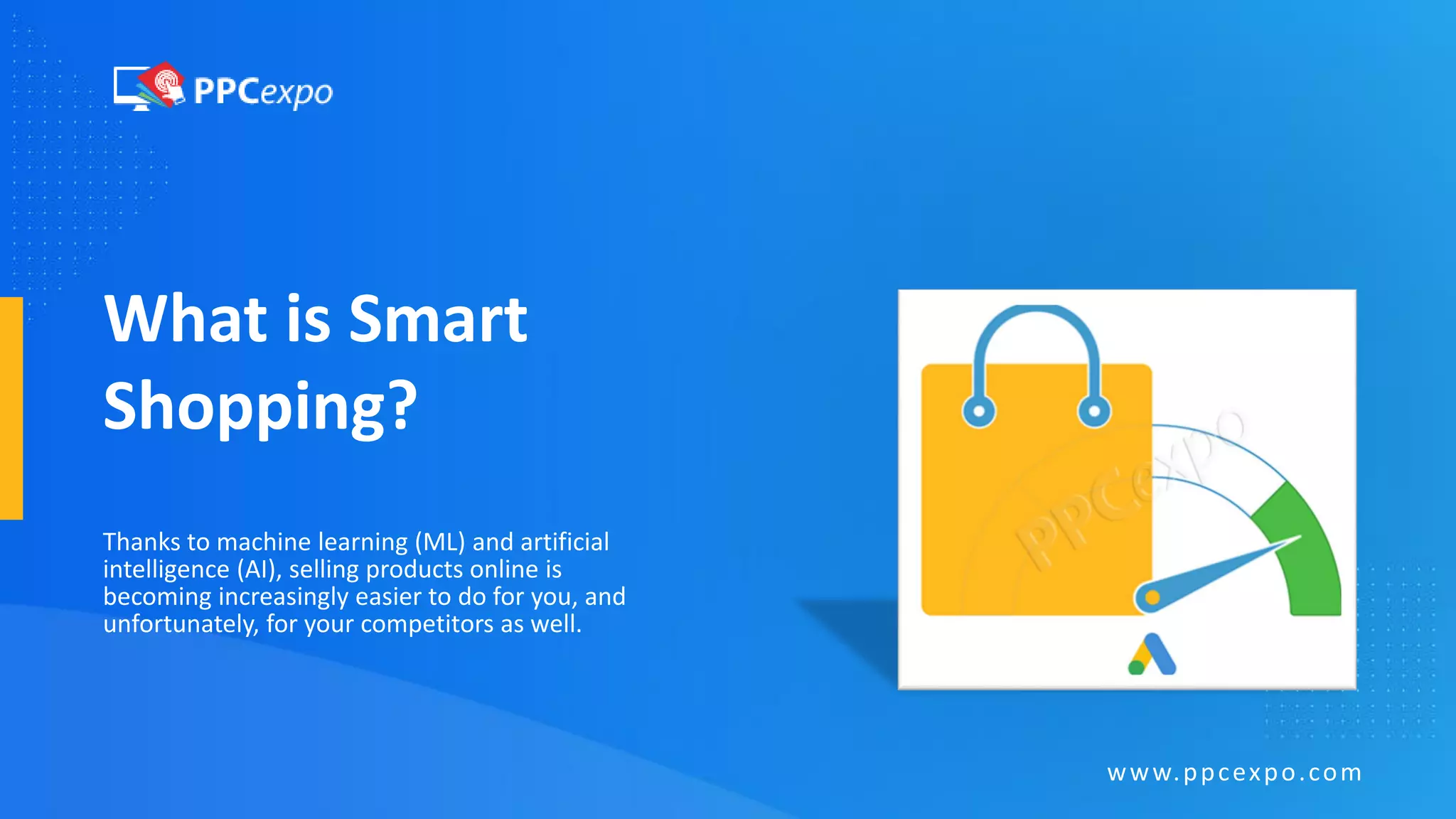 PPCexpo

What is Smart Shopping?

Thanks to machine learning (ML) and artificial intelligence (AI), selling products online is becoming increasingly easier to do for you, and unfortunately, for your competitors as well.

PPCexpo

www.ppcexpo.com